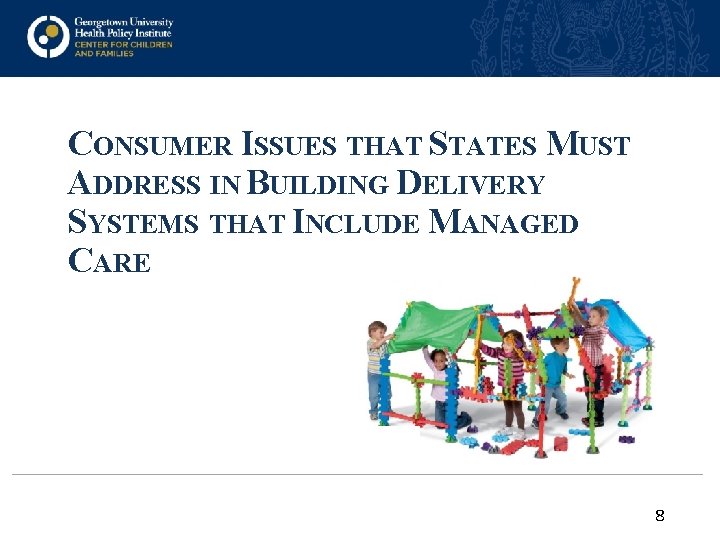 Georgetown University
Health Policy Institute
CENTER FOR CHILDREN AND FAMILIES

CONSUMER ISSUES THAT STATES MUST ADDRESS IN BUILDING DELIVERY SYSTEMS THAT INCLUDE MANAGED CARE

8